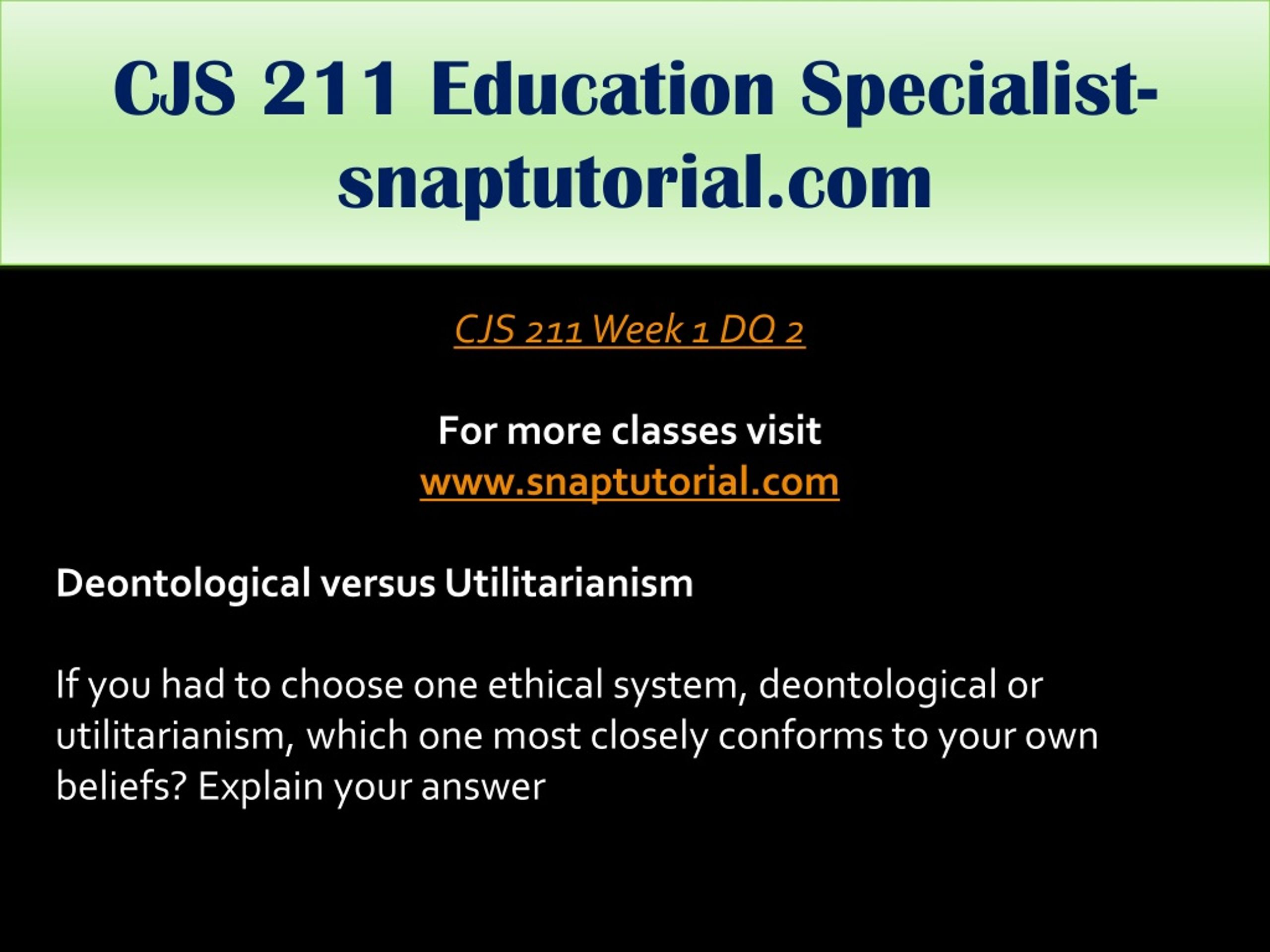 CJS 211 Education Specialist-snaptutorial.com

CJS 211 Week 1 DQ 2

For more classes visit
www.snaptutorial.com

Deontological versus Utilitarianism

If you had to choose one ethical system, deontological or utilitarianism, which one most closely conforms to your own beliefs? Explain your answer